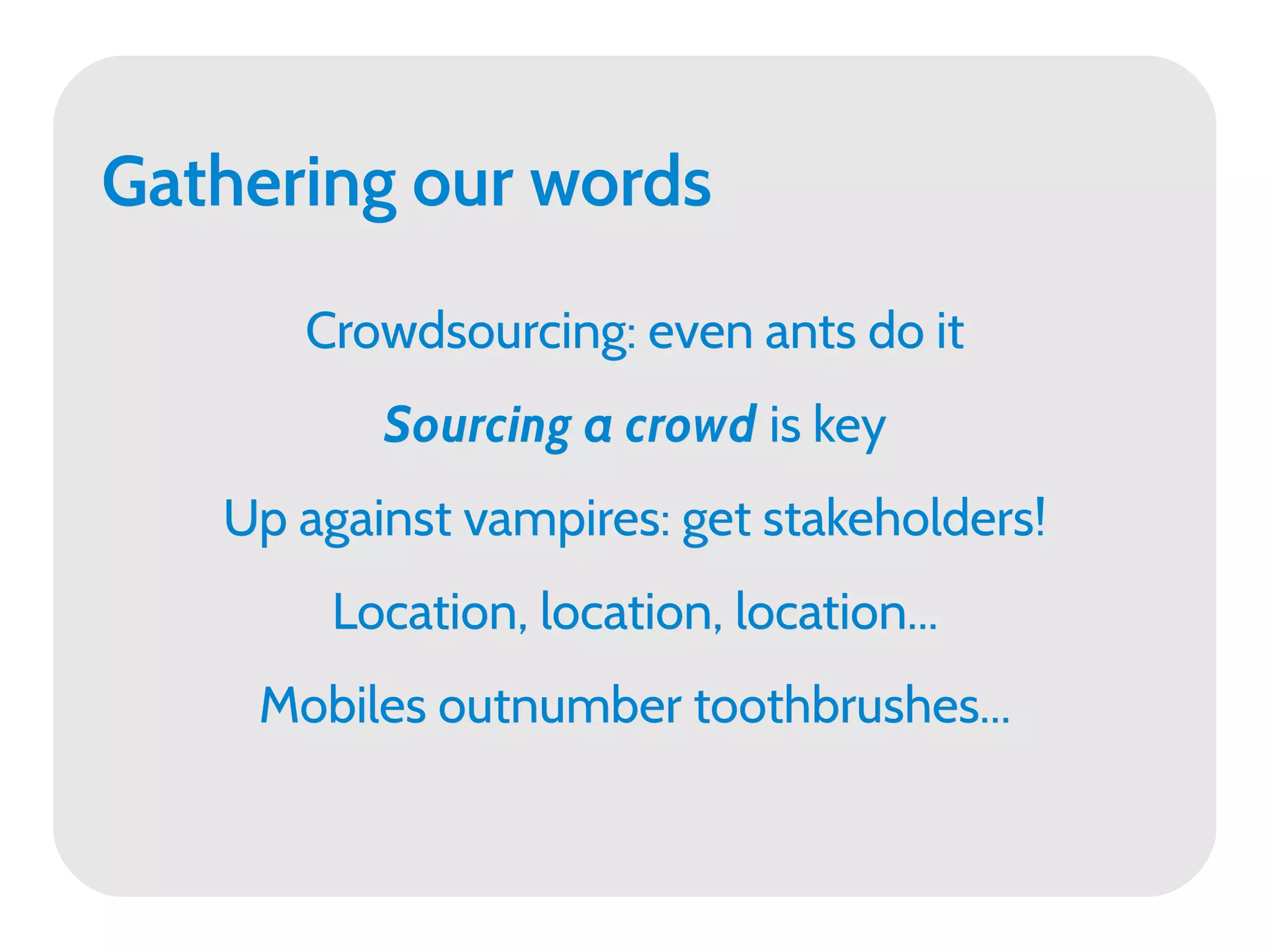 Gathering our words

Crowdsourcing: even ants do it

Sourcing a crowd is key

Up against vampires: get stakeholders!

Location, location, location...

Mobiles outnumber toothbrushes...